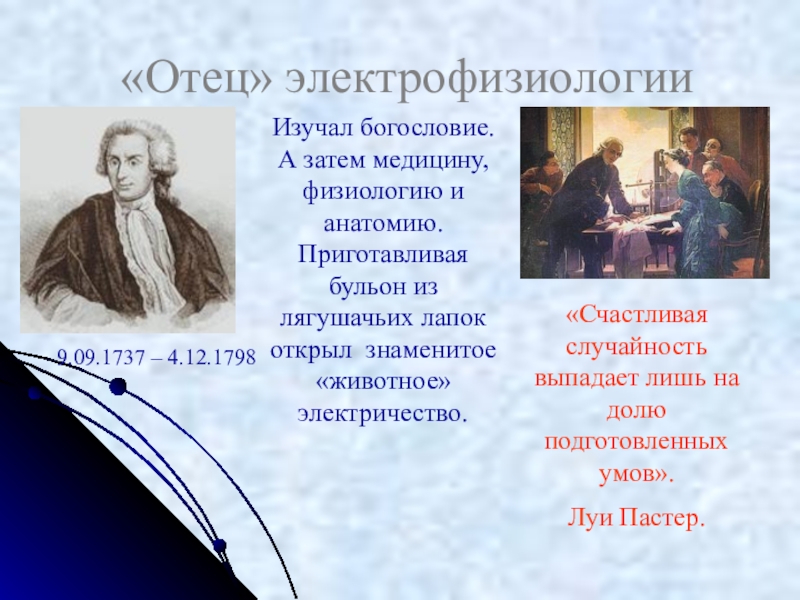 «Отец» электрофизиологии

9.09.1737 – 4.12.1798

Изучал богословие. А затем медицину, физиологию и анатомию. Приготавливая бульон из лягушачьих лапок открыл знаменитое «животное» электричество.

«Счастливая случайность выпадает лишь на долю подготовленных умов».

Луи Пастер.